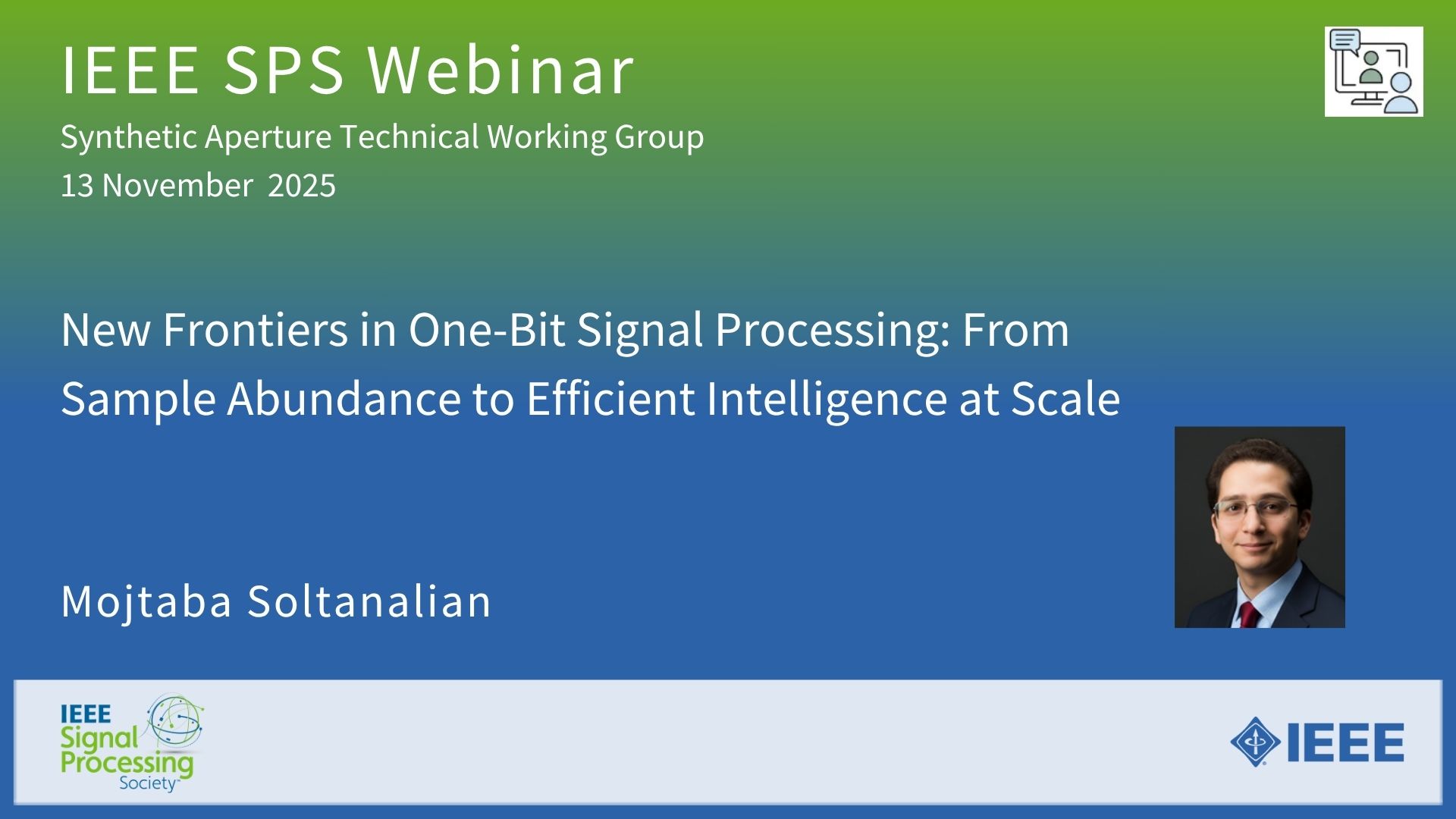 IEEE SPS Webinar
Synthetic Aperture Technical Working Group
13 November 2025

New Frontiers in One-Bit Signal Processing: From Sample Abundance to Efficient Intelligence at Scale

Mojtaba Soltanalian

IEEE Signal Processing Society

IEEE